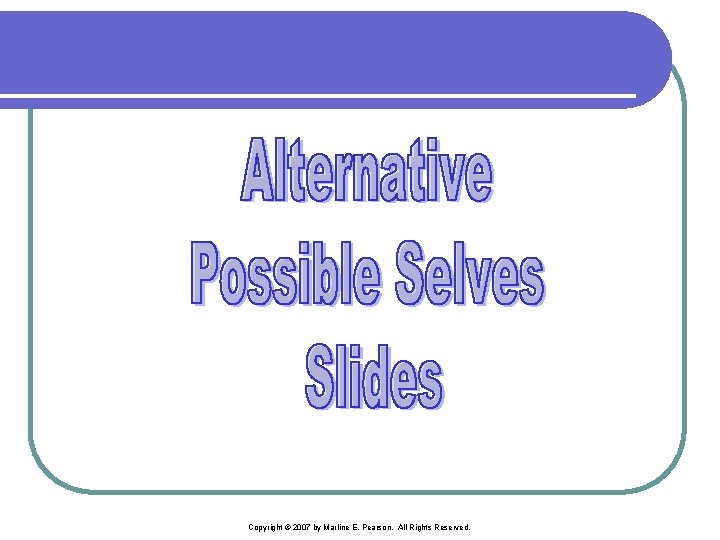 Alternative Possible Selves Slides

Copyright © 2007 by Marline E. Pearson. All Rights Reserved.